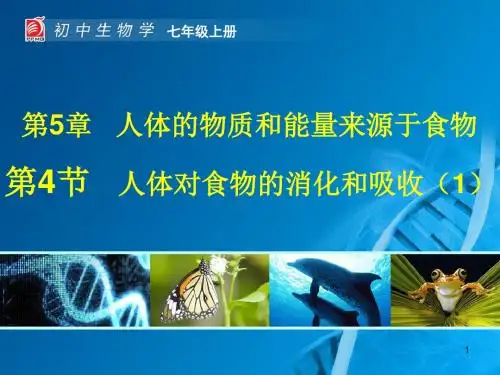 初中生物学 七年级上册

第5章 人体的物质和能量来源于食物

第4节 人体对食物的消化和吸收（1）

1